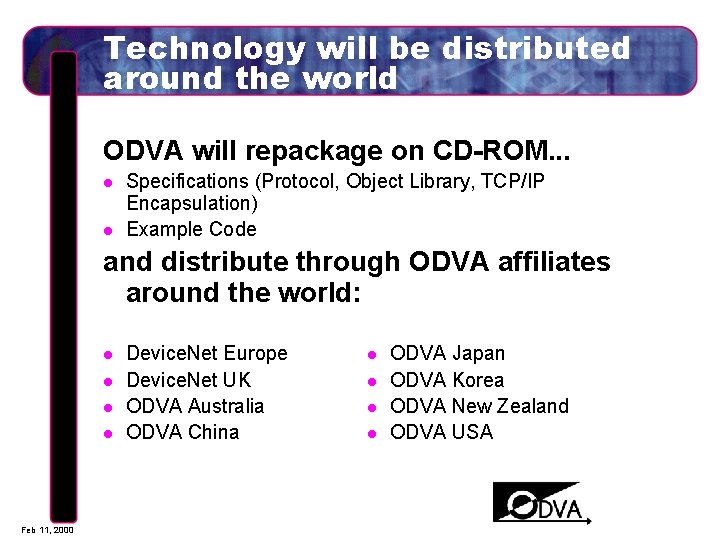 Technology will be distributed around the world

ODVA will repackage on CD-ROM...

- Specifications (Protocol, Object Library, TCP/IP Encapsulation)
- Example Code

and distribute through ODVA affiliates around the world:

- DeviceNet Europe
- DeviceNet UK
- ODVA Australia
- ODVA China

- ODVA Japan
- ODVA Korea
- ODVA New Zealand
- ODVA USA

ODVA

Feb 11, 2000